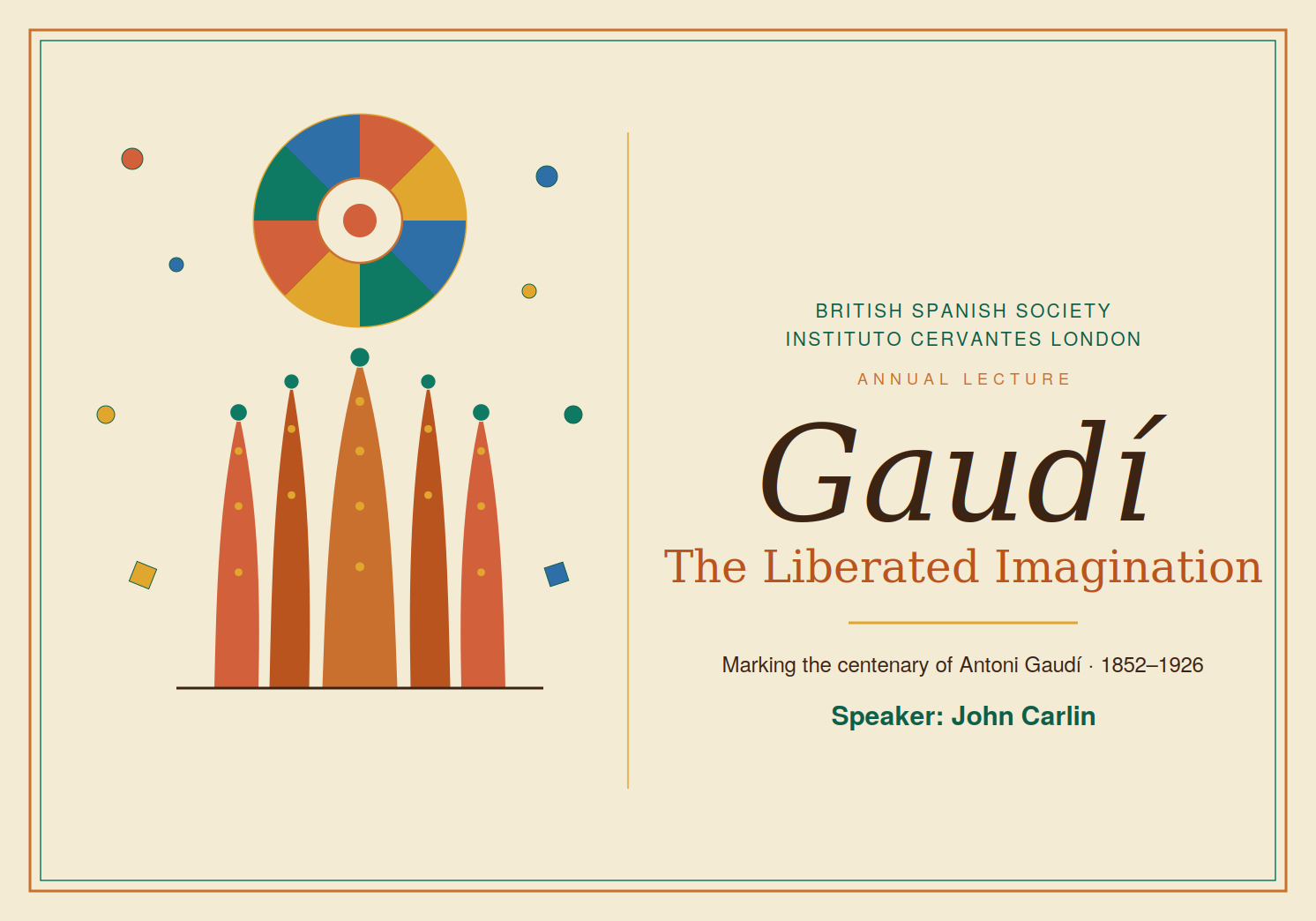 BRITISH SPANISH SOCIETY
INSTITUTO CERVANTES LONDON

ANNUAL LECTURE

Gaudí

The Liberated Imagination

Marking the centenary of Antoni Gaudí · 1852–1926

Speaker: John Carlin